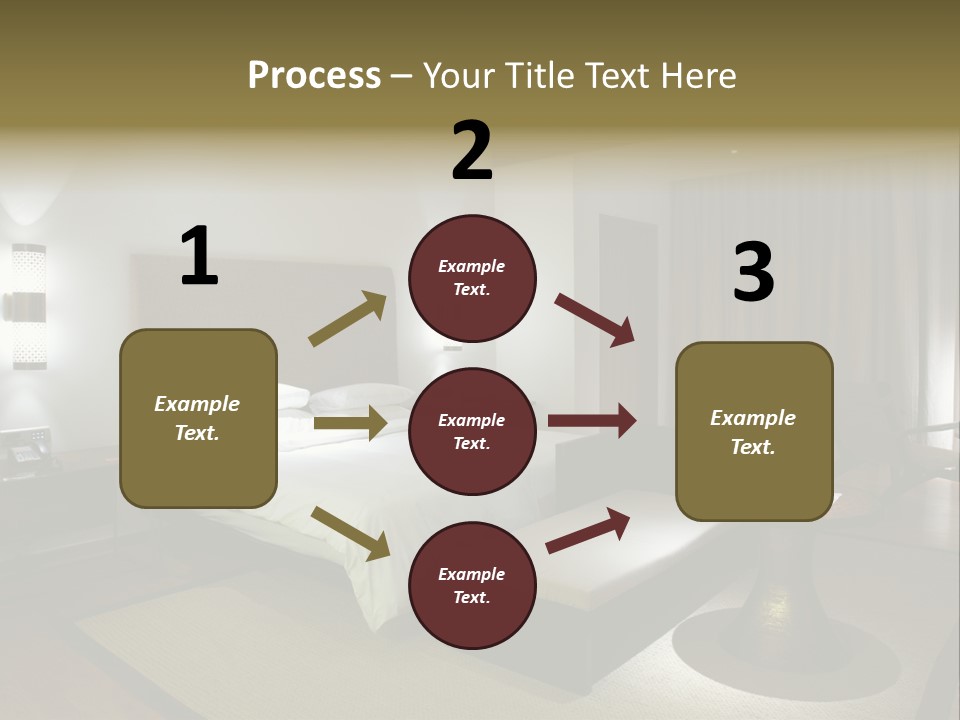 Process – Your Title Text Here

1

Example Text.

2

Example Text.

Example Text.

Example Text.

3

Example Text.